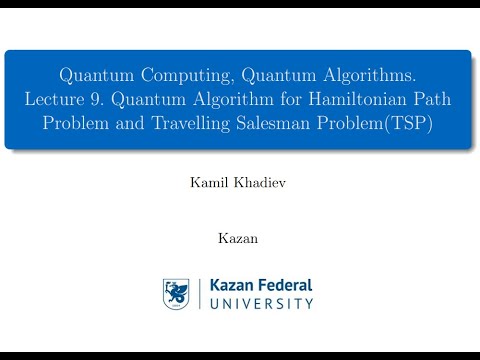 Quantum Computing, Quantum Algorithms. Lecture 9. Quantum Algorithm for Hamiltonian Path Problem and Travelling Salesman Problem(TSP)

Kamil Khadiev

Kazan

Kazan Federal UNIVERSITY